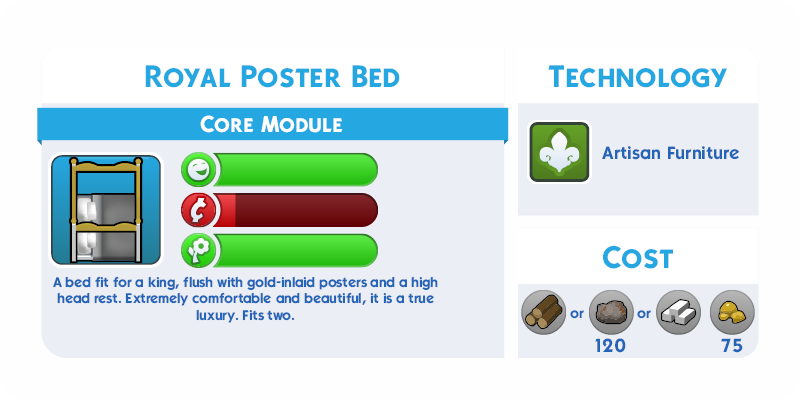 ROYAL POSTER BED

CORE MODULE

A bed fit for a king, flush with gold-inlaid posters and a high head rest. Extremely comfortable and beautiful, it is a true luxury. Fits two.

TECHNOLOGY

Artisan Furniture

COST

or or

120 75